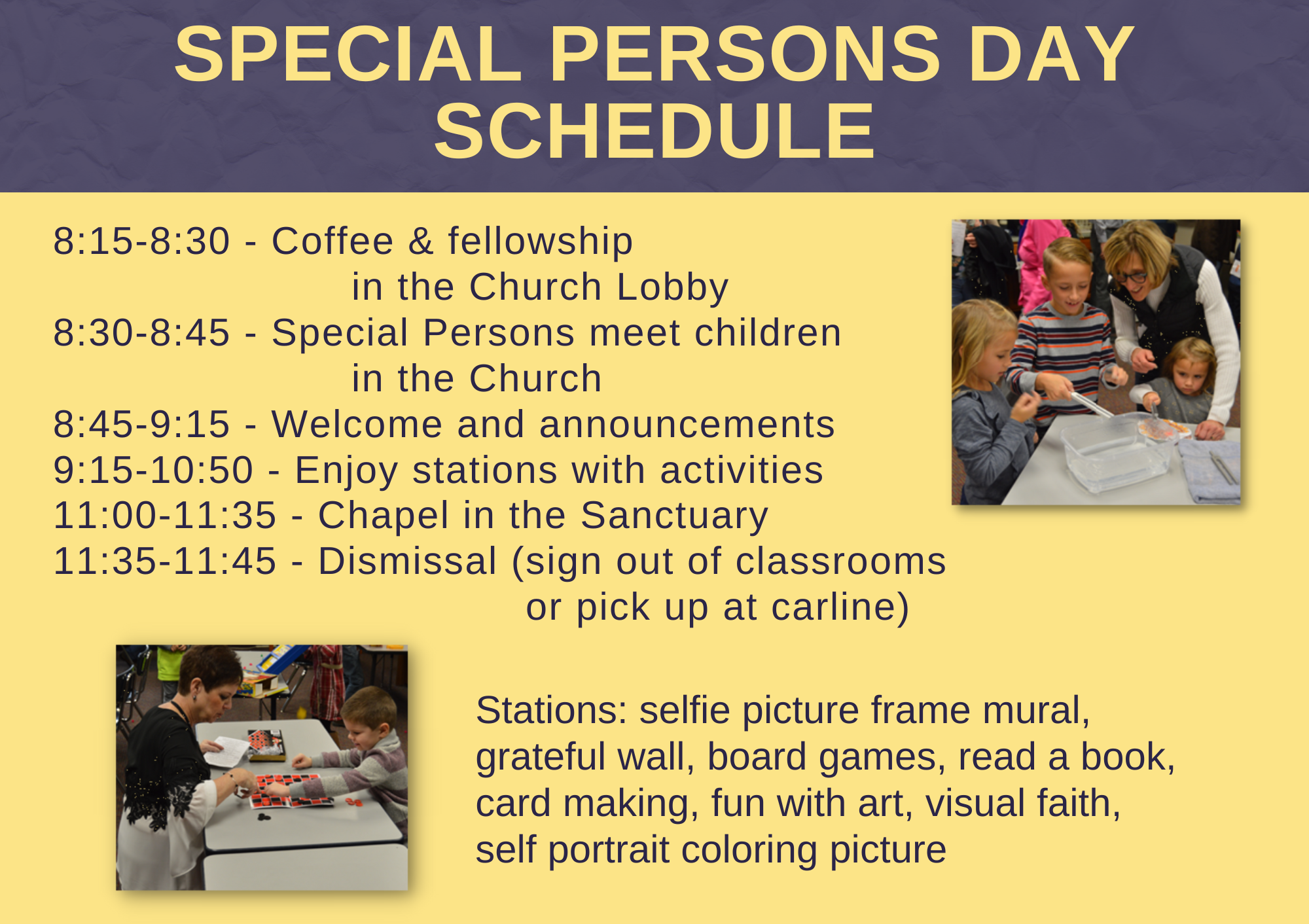 SPECIAL PERSONS DAY SCHEDULE

8:15-8:30 - Coffee & fellowship
in the Church Lobby
8:30-8:45 - Special Persons meet children
in the Church
8:45-9:15 - Welcome and announcements
9:15-10:50 - Enjoy stations with activities
11:00-11:35 - Chapel in the Sanctuary
11:35-11:45 - Dismissal (sign out of classrooms
or pick up at carline)

Stations: selfie picture frame mural, grateful wall, board games, read a book, card making, fun with art, visual faith, self portrait coloring picture